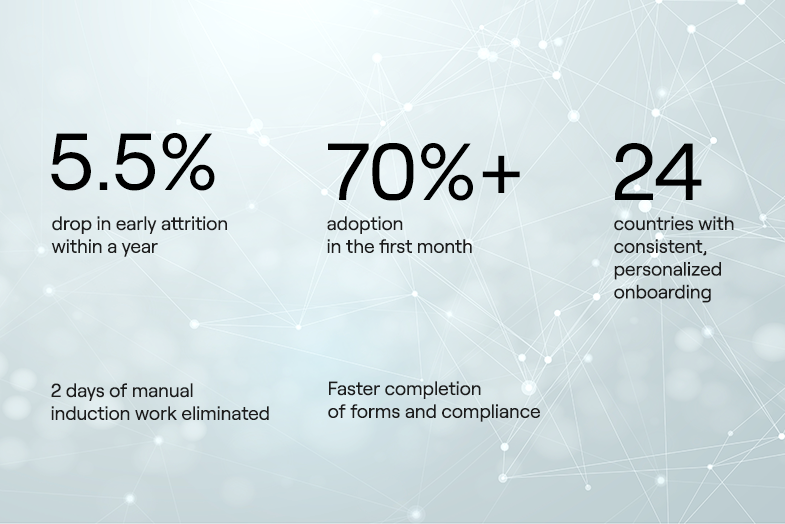 5.5%

drop in early attrition within a year

70%+

adoption in the first month

24

countries with consistent, personalized onboarding

2 days of manual induction work eliminated

Faster completion of forms and compliance